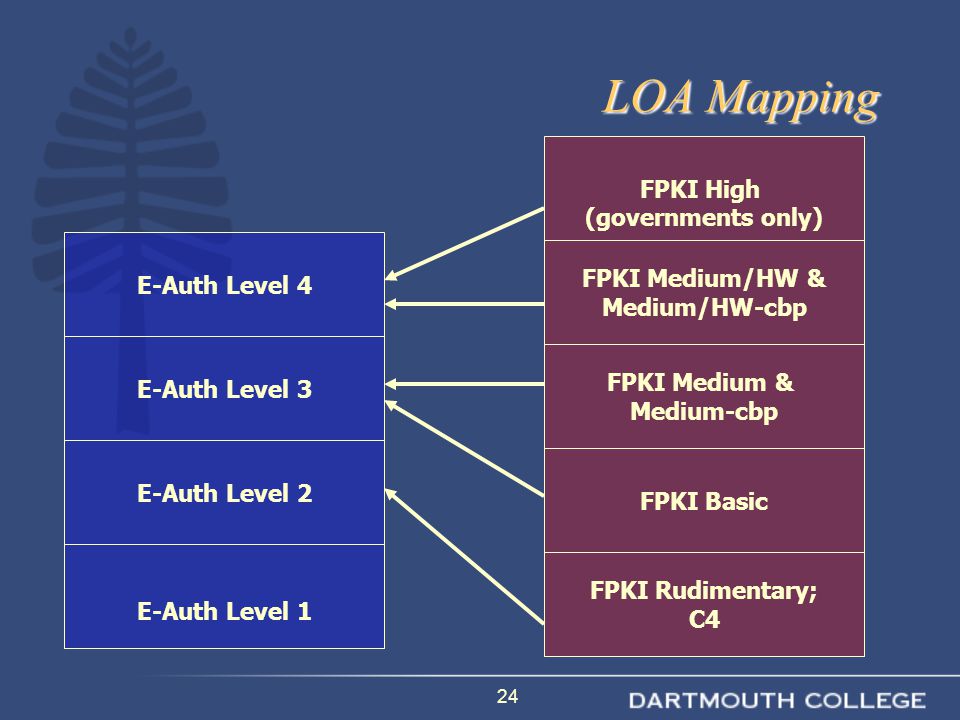 LOA Mapping

E-Auth Level 4

E-Auth Level 3

E-Auth Level 2

E-Auth Level 1

FPKI High (governments only)

FPKI Medium/HW & Medium/HW-cbp

FPKI Medium & Medium-cbp

FPKI Basic

FPKI Rudimentary; C4

24

DARTMOUTH COLLEGE